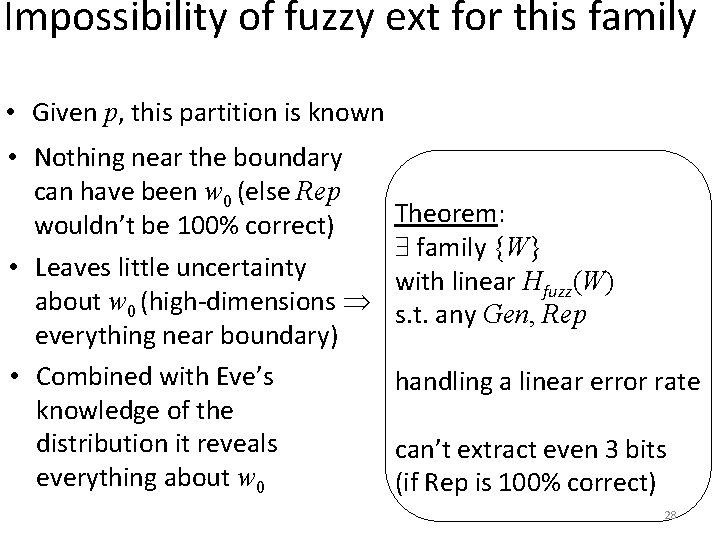 Impossibility of fuzzy ext for this family

• Given $p$, this partition is known
• Nothing near the boundary can have been $w_0$ (else $Rep$ wouldn't be 100% correct)
• Leaves little uncertainty about $w_0$ (high-dimensions $\Rightarrow$ everything near boundary)
• Combined with Eve's knowledge of the distribution it reveals everything about $w_0$

Theorem:
$\exists$ family $\{W\}$
with linear $H_{fuzz}(W)$
s.t. any $Gen, Rep$

handling a linear error rate

can't extract even 3 bits
(if Rep is 100% correct)

28